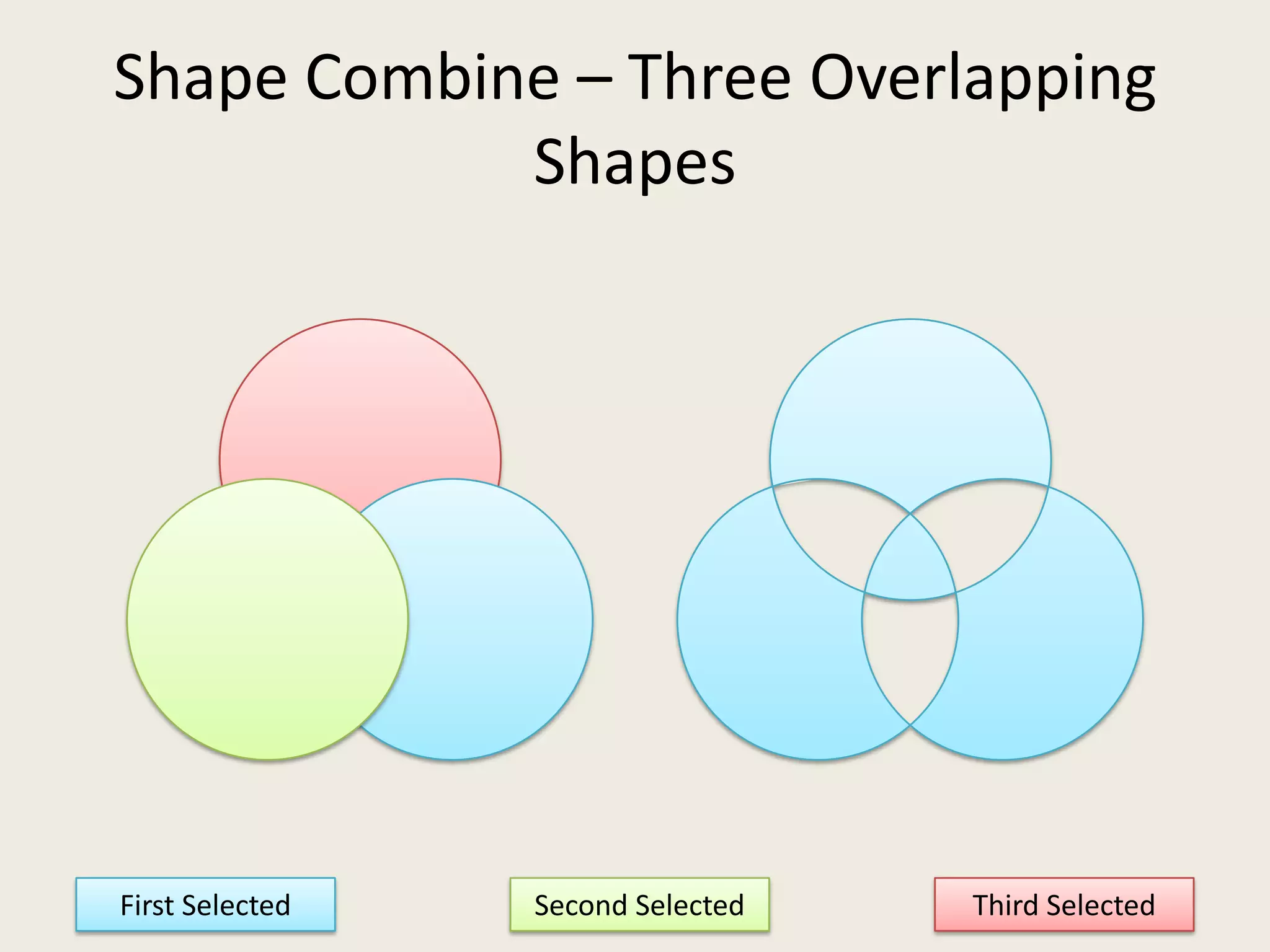 Shape Combine – Three Overlapping Shapes

First Selected

Second Selected

Third Selected